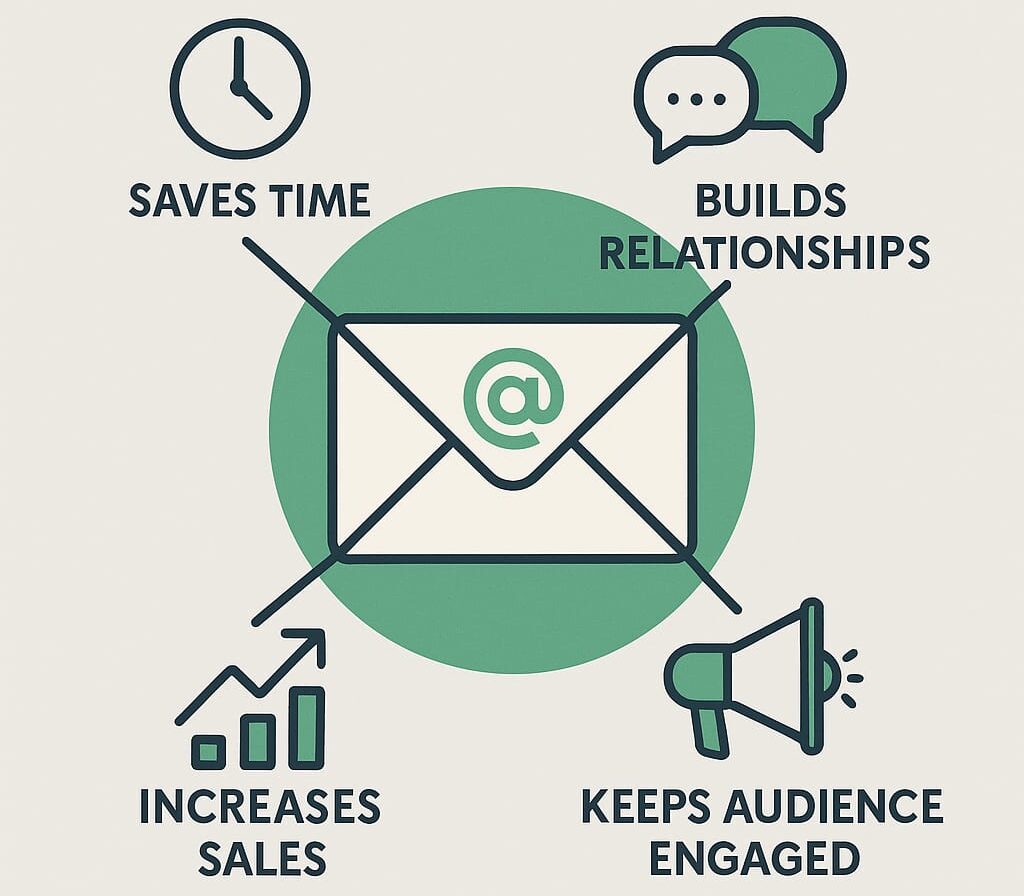 SAVES TIME

BUILDS RELATIONSHIPS

@

INCREASES SALES

KEEPS AUDIENCE ENGAGED